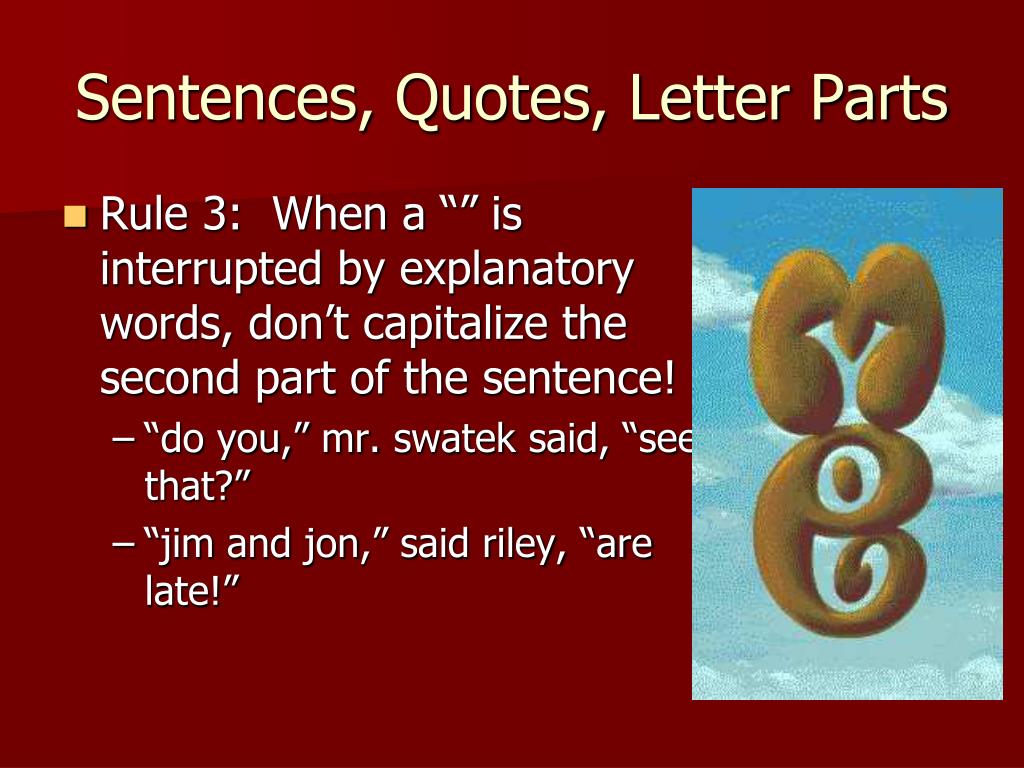 Sentences, Quotes, Letter Parts

Rule 3: When a “” is interrupted by explanatory words, don’t capitalize the second part of the sentence!

– “do you,” mr. swatek said, “see that?”

– “jim and jon,” said riley, “are late!”